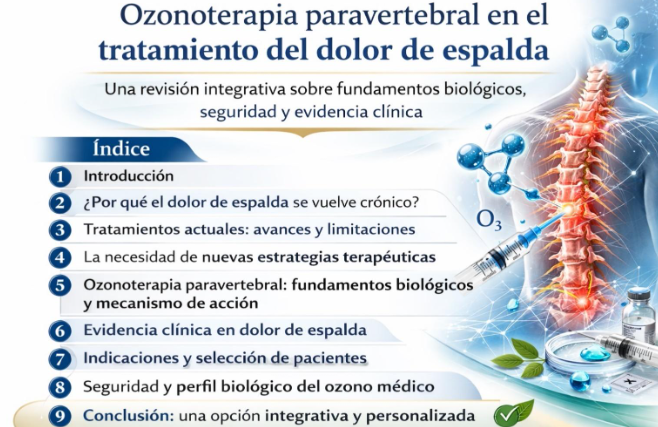 Ozonoterapia paravertebral en el tratamiento del dolor de espalda

Una revisión integrativa sobre fundamentos biológicos, seguridad y evidencia clínica

Índice

1 Introducción

2 ¿Por qué el dolor de espalda se vuelve crónico?

3 Tratamientos actuales: avances y limitaciones

4 La necesidad de nuevas estrategias terapéuticas

5 Ozonoterapia paravertebral: fundamentos biológicos y mecanismo de acción

6 Evidencia clínica en dolor de espalda

7 Indicaciones y selección de pacientes

8 Seguridad y perfil biológico del ozono médico

9 Conclusión: una opción integrativa y personalizada

$O_3$